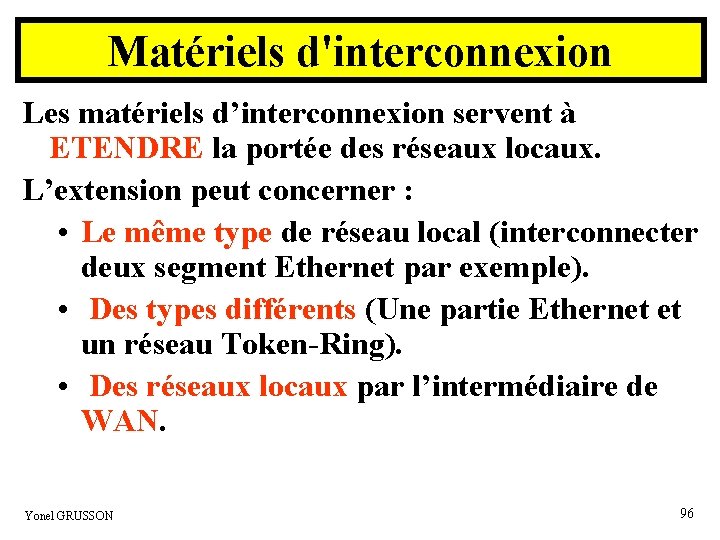 Matériels d'interconnexion

Les matériels d’interconnexion servent à ETENDRE la portée des réseaux locaux.

L’extension peut concerner :

• Le même type de réseau local (interconnecter deux segment Ethernet par exemple).

• Des types différents (Une partie Ethernet et un réseau Token-Ring).

• Des réseaux locaux par l’intermédiaire de WAN.

Yonel GRUSSON

96